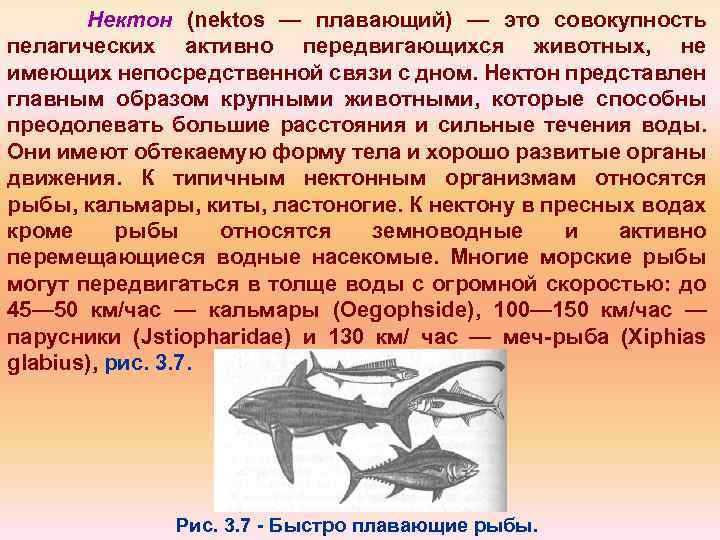 Нектон (nektos — плавающий) — это совокупность пелагических активно передвигающихся животных, не имеющих непосредственной связи с дном. Нектон представлен главным образом крупными животными, которые способны преодолевать большие расстояния и сильные течения воды. Они имеют обтекаемую форму тела и хорошо развитые органы движения. К типичным нектонным организмам относятся рыбы, кальмары, киты, ластоногие. К нектону в пресных водах кроме рыбы относятся земноводные и активно перемещающиеся водные насекомые. Многие морские рыбы могут передвигаться в толще воды с огромной скоростью: до 45—50 км/час — кальмары (Oegophside), 100—150 км/час — парусники (Jstiopharidae) и 130 км/ час — меч-рыба (Xiphias glabius), рис. 3.7.

Рис. 3.7 - Быстро плавающие рыбы.